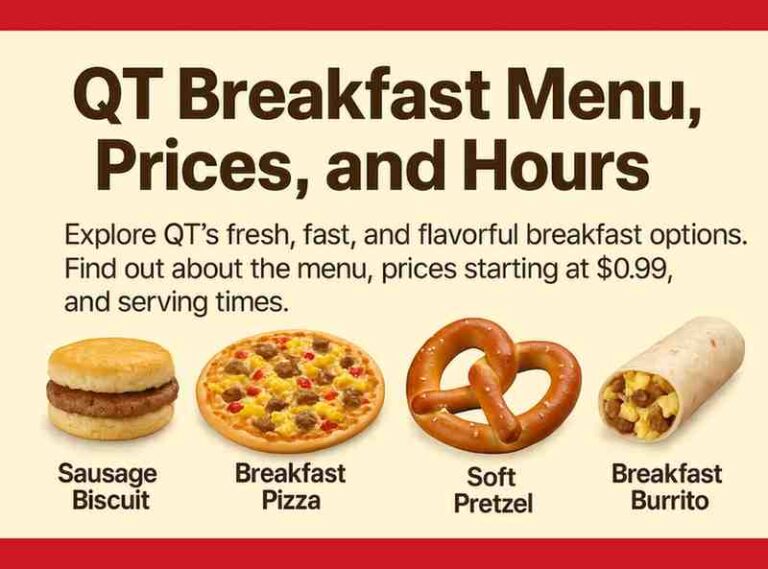 QT Breakfast Menu, Prices, and Hours

Explore QT's fresh, fast, and flavorful breakfast options. Find out about the menu, prices starting at $0.99, and serving times.

Sausage Biscuit

Breakfast Pizza

Soft Pretzel

Breakfast Burrito